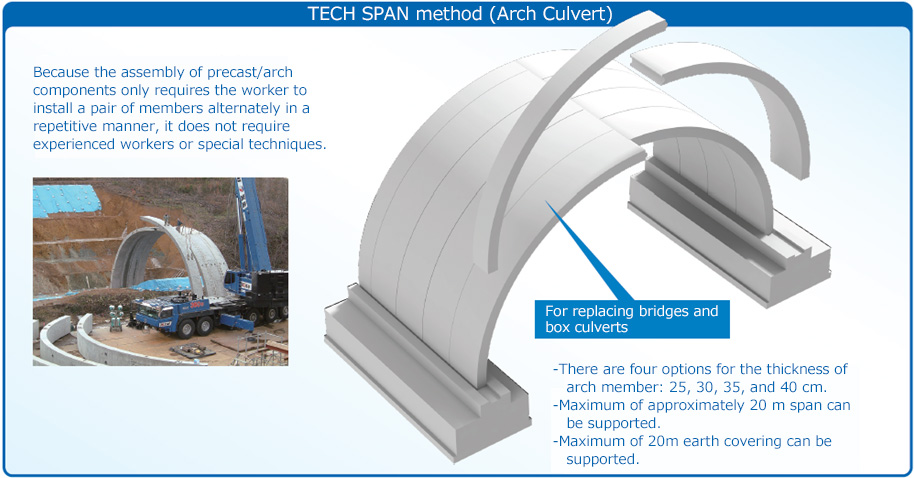 TECH SPAN method (Arch Culvert)

Because the assembly of precast/arch components only requires the worker to install a pair of members alternately in a repetitive manner, it does not require experienced workers or special techniques.

For replacing bridges and box culverts

-There are four options for the thickness of arch member: 25, 30, 35, and 40 cm.
-Maximum of approximately 20 m span can be supported.
-Maximum of 20m earth covering can be supported.